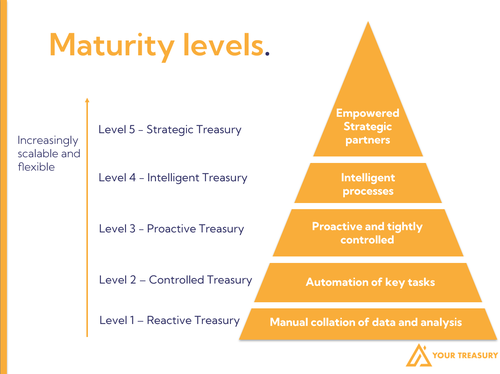 Maturity levels.

Increasingly scalable and flexible

Level 5 – Strategic Treasury

Level 4 – Intelligent Treasury

Level 3 – Proactive Treasury

Level 2 – Controlled Treasury

Level 1 – Reactive Treasury

Empowered Strategic partners

Intelligent processes

Proactive and tightly controlled

Automation of key tasks

Manual collation of data and analysis

YOUR TREASURY